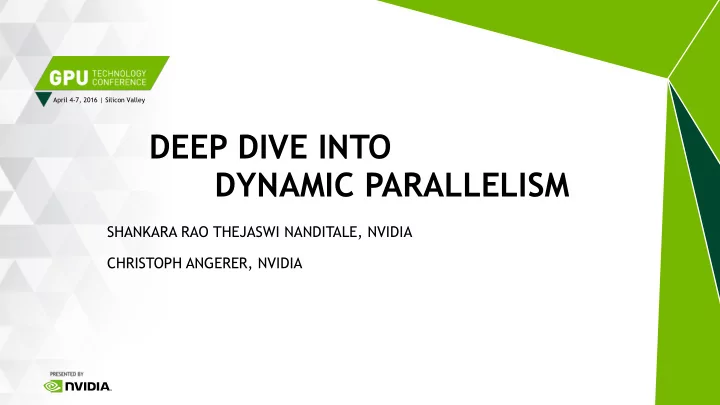 GPU TECHNOLOGY CONFERENCE
April 4-7, 2016 | Silicon Valley

DEEP DIVE INTO DYNAMIC PARALLELISM

SHANKARA RAO THEJASWI NANDITALE, NVIDIA

CHRISTOPH ANGERER, NVIDIA

PRESENTED BY
NVIDIA.